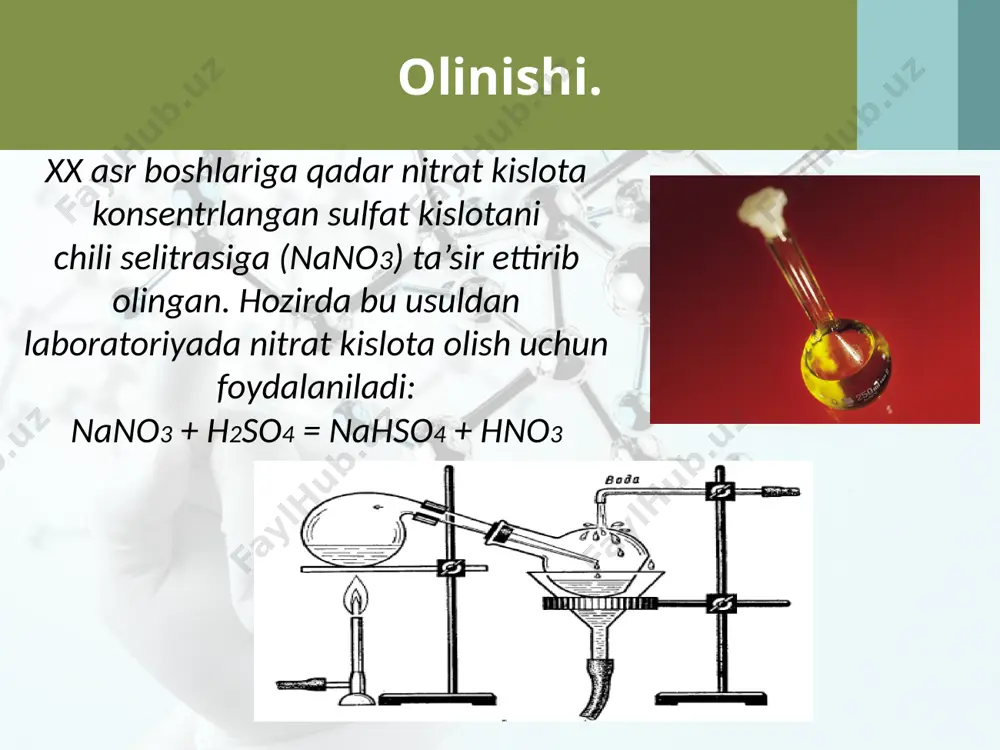 Olinishi.

XX asr boshlariga qadar nitrat kislota konsentrlangan sulfat kislotani chili selitrasiga ($NaNO_3$) ta’sir ettirib olingan. Hozirda bu usuldan laboratoriyada nitrat kislota olish uchun foydalaniladi:

$NaNO_3 + H_2SO_4 = NaHSO_4 + HNO_3$

Вода

FaylHub.uz